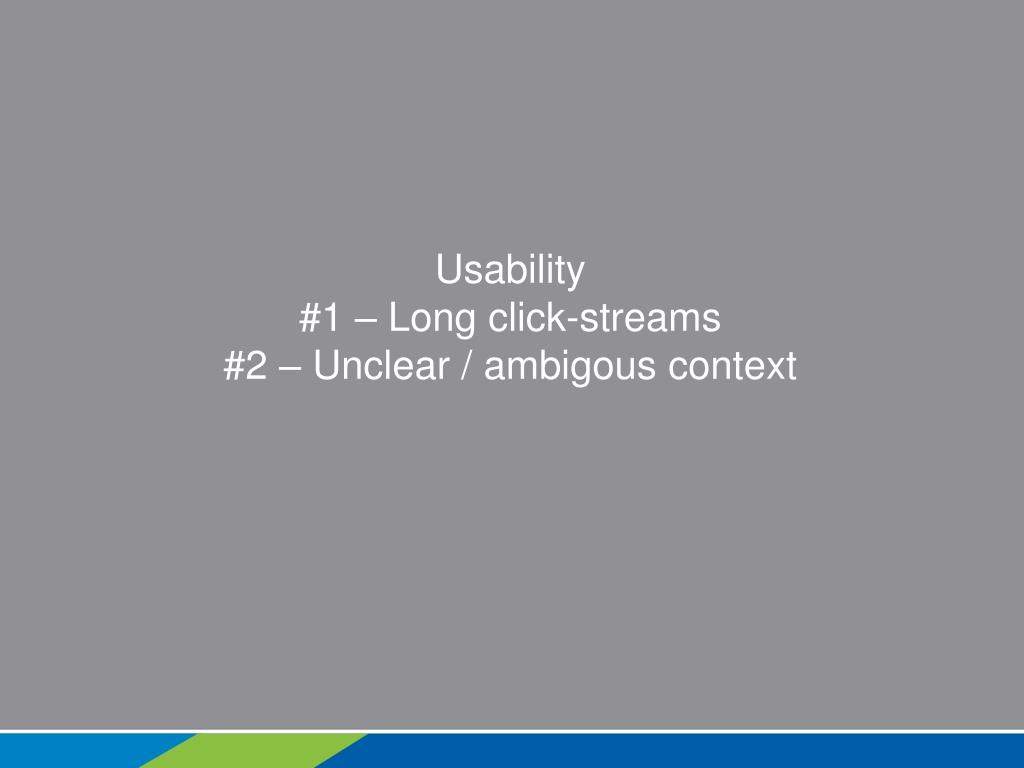 Usability
#1 – Long click-streams
#2 – Unclear / ambigous context